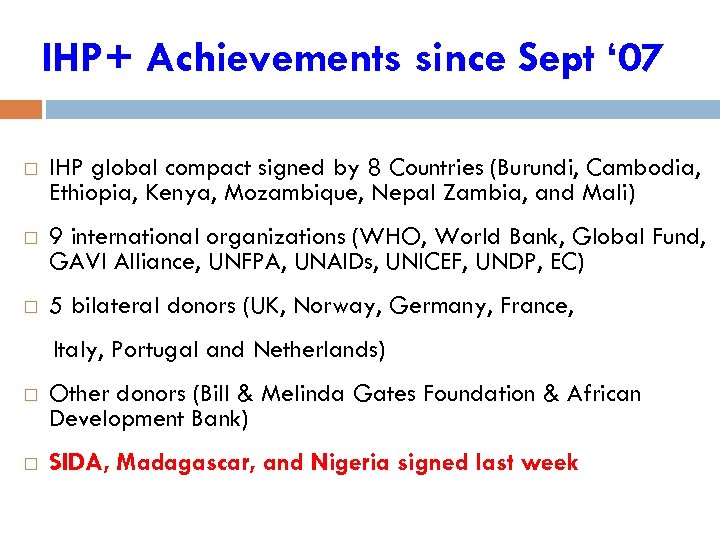 IHP+ Achievements since Sept '07

□ IHP global compact signed by 8 Countries (Burundi, Cambodia, Ethiopia, Kenya, Mozambique, Nepal Zambia, and Mali)

□ 9 international organizations (WHO, World Bank, Global Fund, GAVI Alliance, UNFPA, UNAIDs, UNICEF, UNDP, EC)

□ 5 bilateral donors (UK, Norway, Germany, France,

Italy, Portugal and Netherlands)

□ Other donors (Bill & Melinda Gates Foundation & African Development Bank)

□ SIDA, Madagascar, and Nigeria signed last week